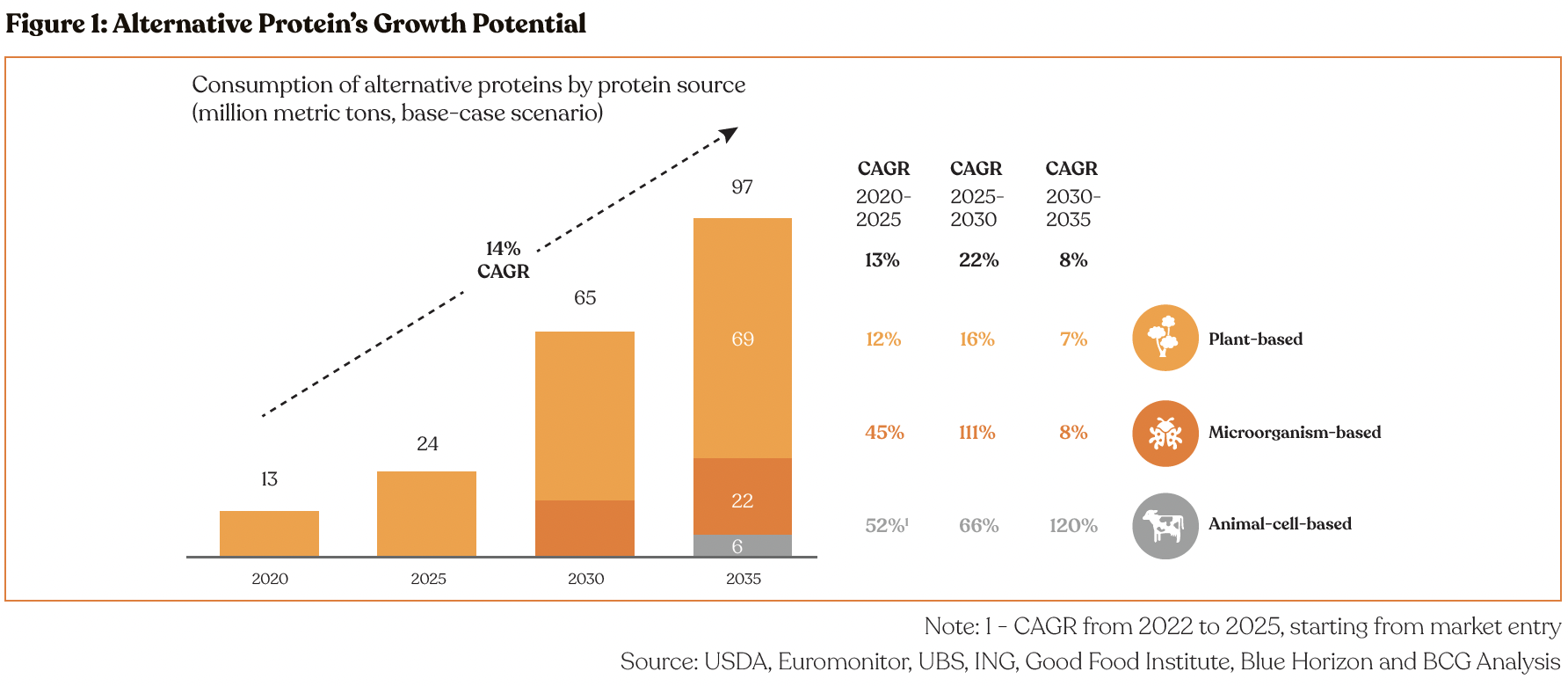 Figure 1: Alternative Protein's Growth Potential

Consumption of alternative proteins by protein source (million metric tons, base-case scenario)

14% CAGR

13

24

65

97

69

22

6

2020

2025

2030

2035

| CAGR 2020-2025 | CAGR 2025-2030 | CAGR 2030-2035 | |
|---|---|---|---|
| 13% | 22% | 8% | |
| 12% | 16% | 7% | Plant-based |
| 45% | 111% | 8% | Microorganism-based |
| 52%$^1$ | 66% | 120% | Animal-cell-based |

Note: 1 - CAGR from 2022 to 2025, starting from market entry

Source: USDA, Euromonitor, UBS, ING, Good Food Institute, Blue Horizon and BCG Analysis